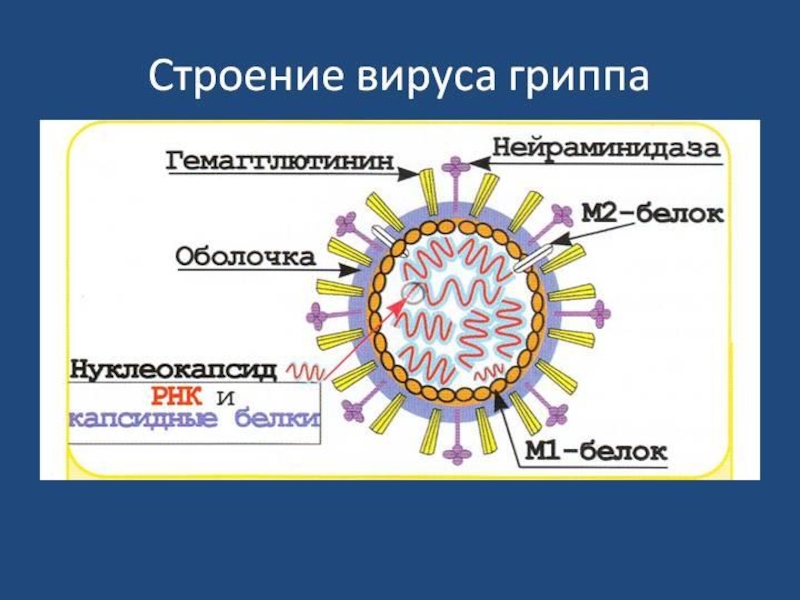 Строение вируса гриппа

Гемагглютинин

Нейраминидаза

М2-белок

Оболочка

Нуклеокапсид

РНК и капсидные белки

М1-белок